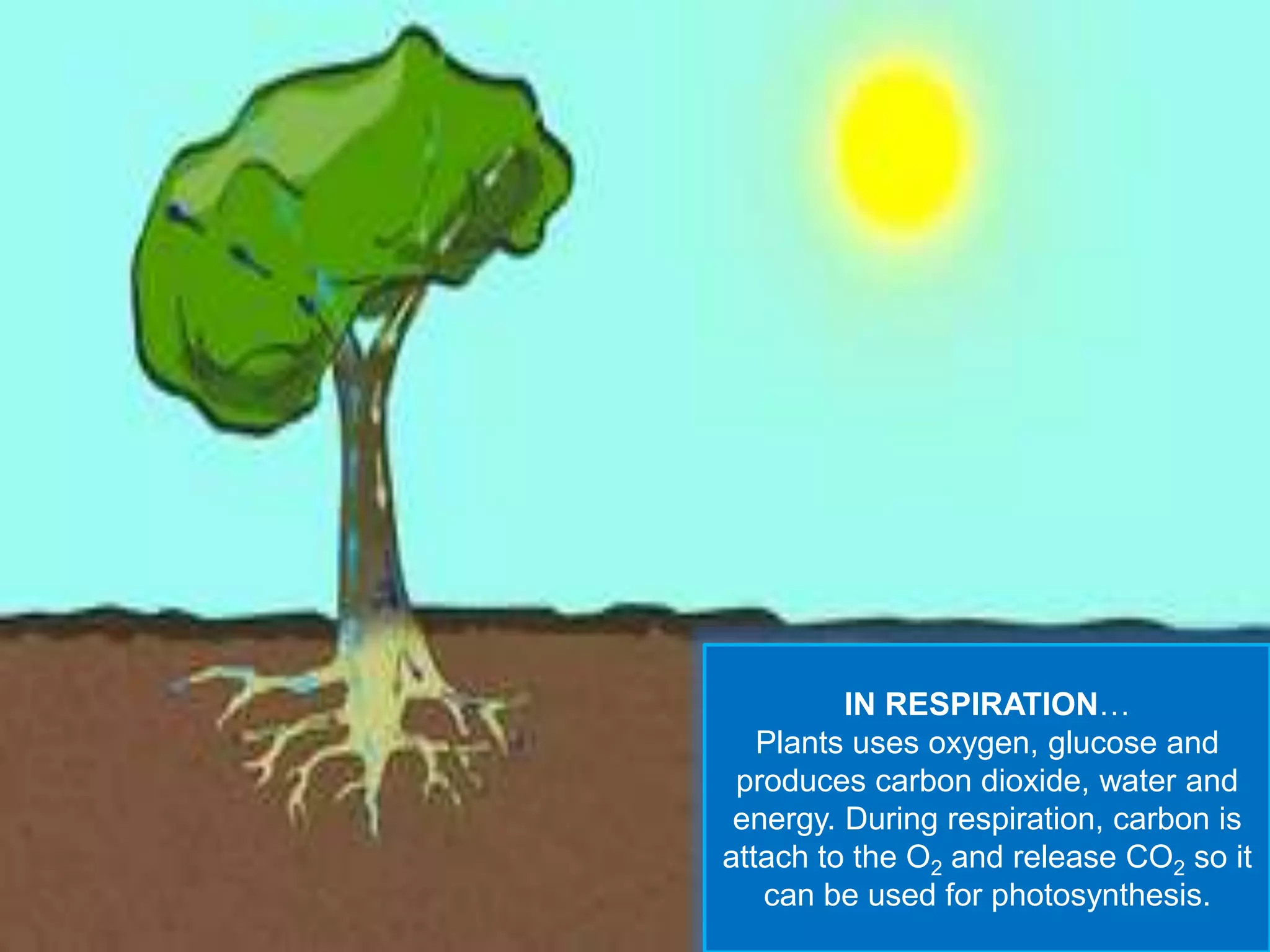 IN RESPIRATION…
Plants uses oxygen, glucose and produces carbon dioxide, water and energy. During respiration, carbon is attach to the $O_2$ and release $CO_2$ so it can be used for photosynthesis.